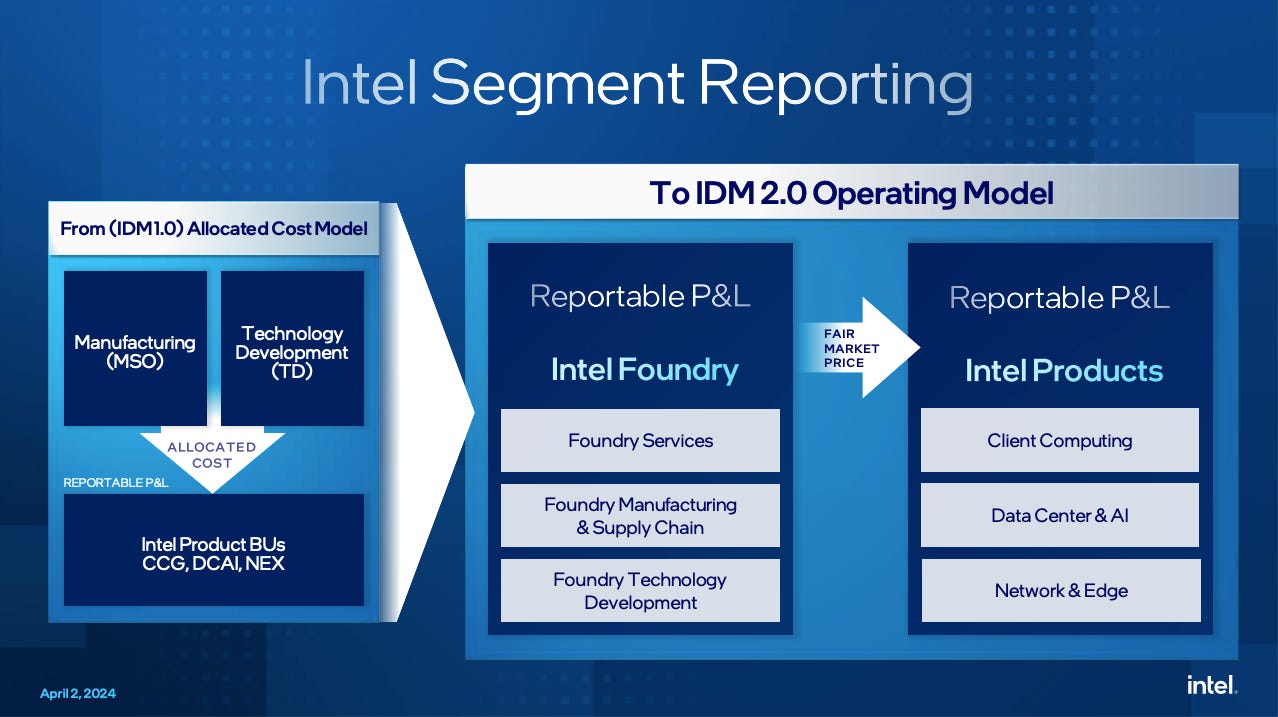 Intel Segment Reporting

From (IDM1.0) Allocated Cost Model

Manufacturing (MSO)

Technology Development (TD)

ALLOCATED COST

REPORTABLE P&L

Intel Product BUs CCG, DCAI, NEX

To IDM 2.0 Operating Model

Reportable P&L

Intel Foundry

Foundry Services

Foundry Manufacturing & Supply Chain

Foundry Technology Development

FAIR MARKET PRICE

Reportable P&L

Intel Products

Client Computing

Data Center & AI

Network & Edge

April 2, 2024

intel.